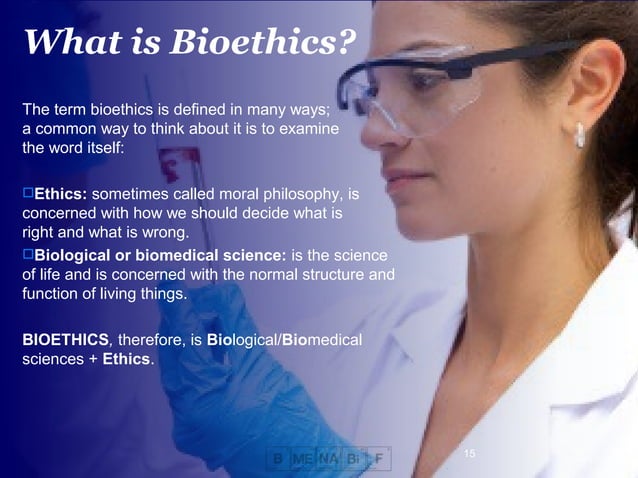 What is Bioethics?

The term bioethics is defined in many ways; a common way to think about it is to examine the word itself:

□Ethics: sometimes called moral philosophy, is concerned with how we should decide what is right and what is wrong.

□Biological or biomedical science: is the science of life and is concerned with the normal structure and function of living things.

BIOETHICS, therefore, is Biological/Biomedical sciences + Ethics.

B ME NA Bi F

15